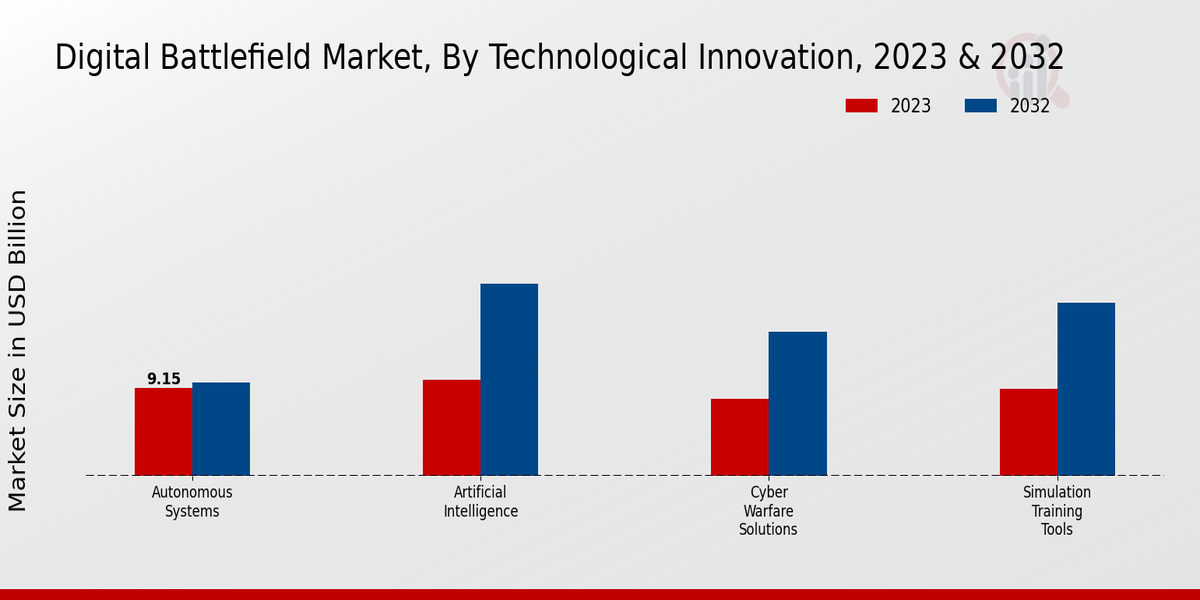 Digital Battlefield Market, By Technological Innovation, 2023 & 2032

2023
2032

Market Size in USD Billion

9.15

Autonomous Systems

Artificial Intelligence

Cyber Warfare Solutions

Simulation Training Tools